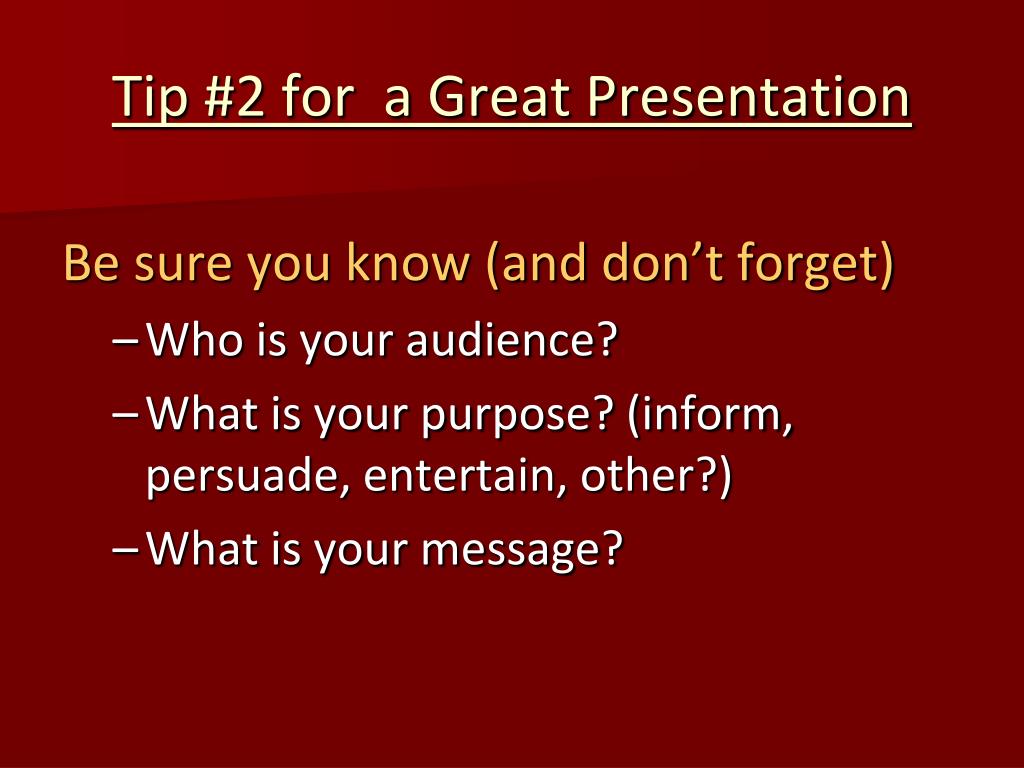 Tip #2 for  a Great Presentation

Be sure you know (and don’t forget)

– Who is your audience?

– What is your purpose? (inform, persuade, entertain, other?)

– What is your message?